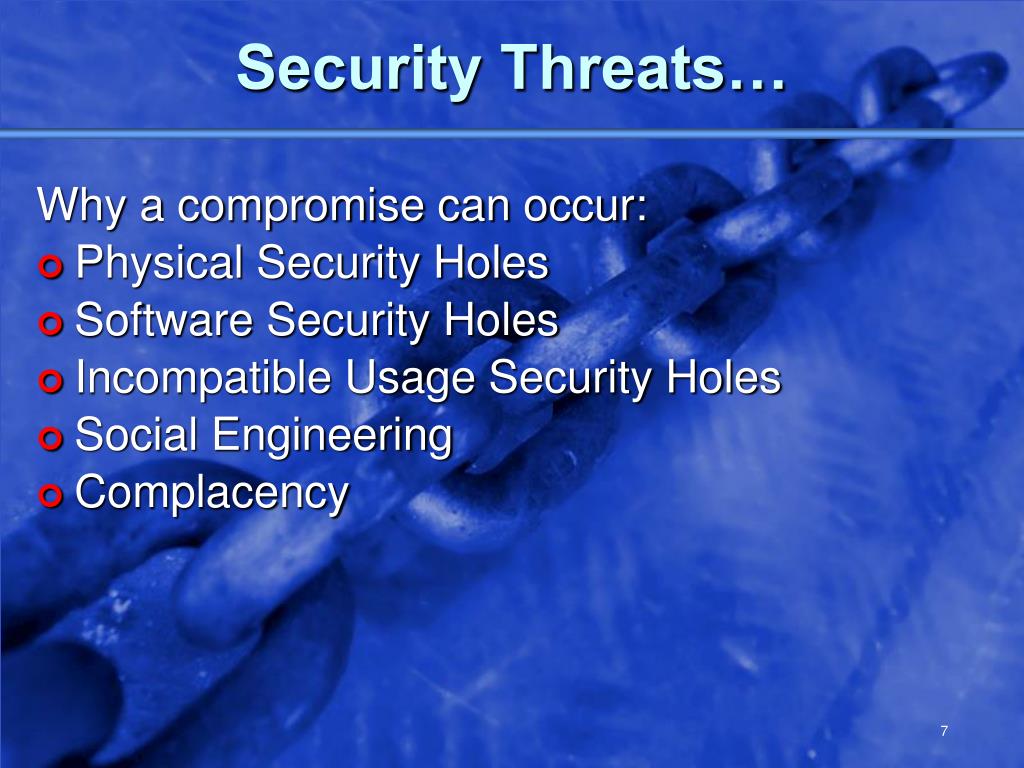 Security Threats…

Why a compromise can occur:
- Physical Security Holes
- Software Security Holes
- Incompatible Usage Security Holes
- Social Engineering
- Complacency

7